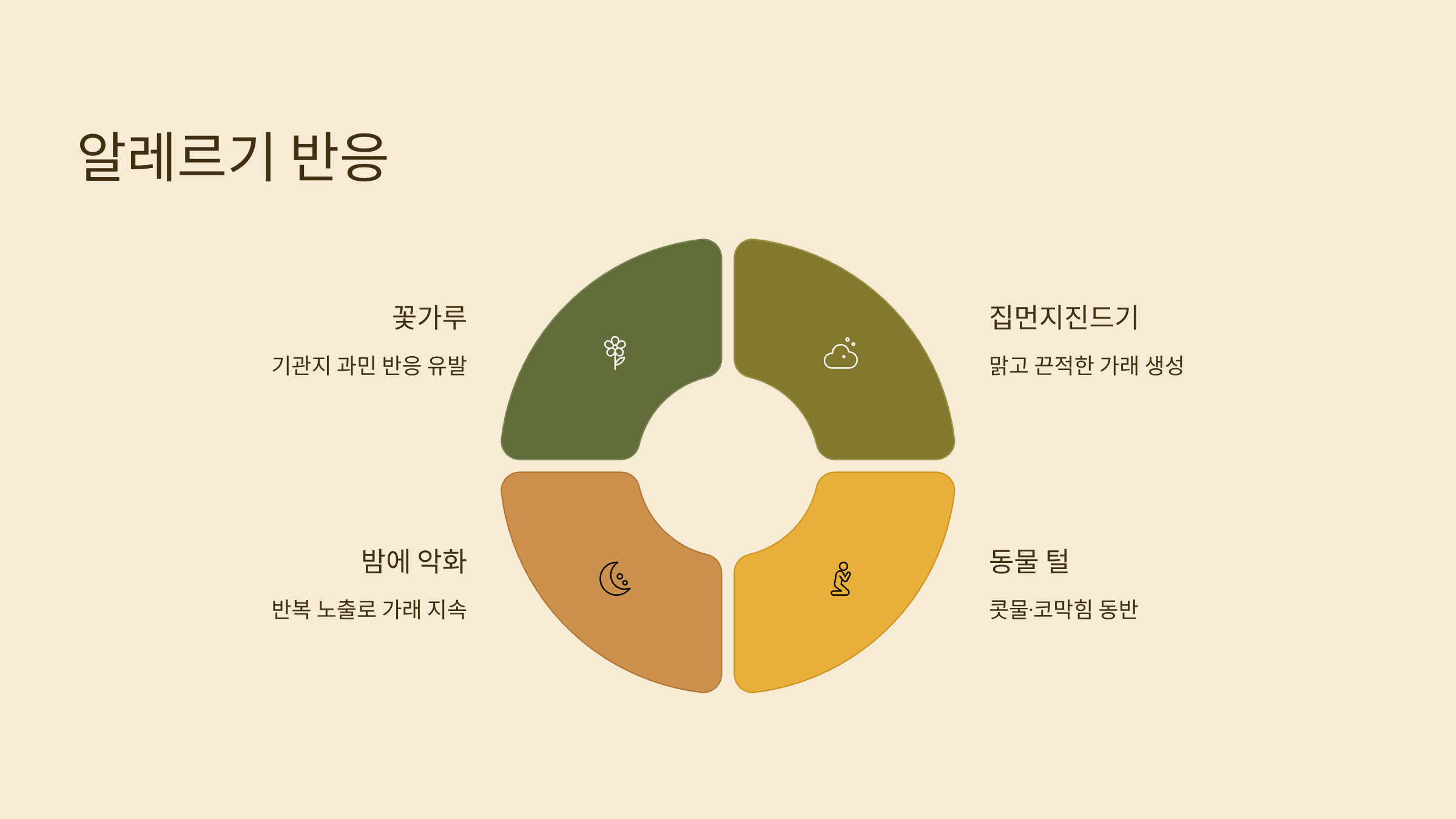 알레르기 반응

꽃가루

기관지 과민 반응 유발

집먼지진드기

맑고 끈적한 가래 생성

밤에 악화

반복 노출로 가래 지속

동물 털

콧물·코막힘 동반